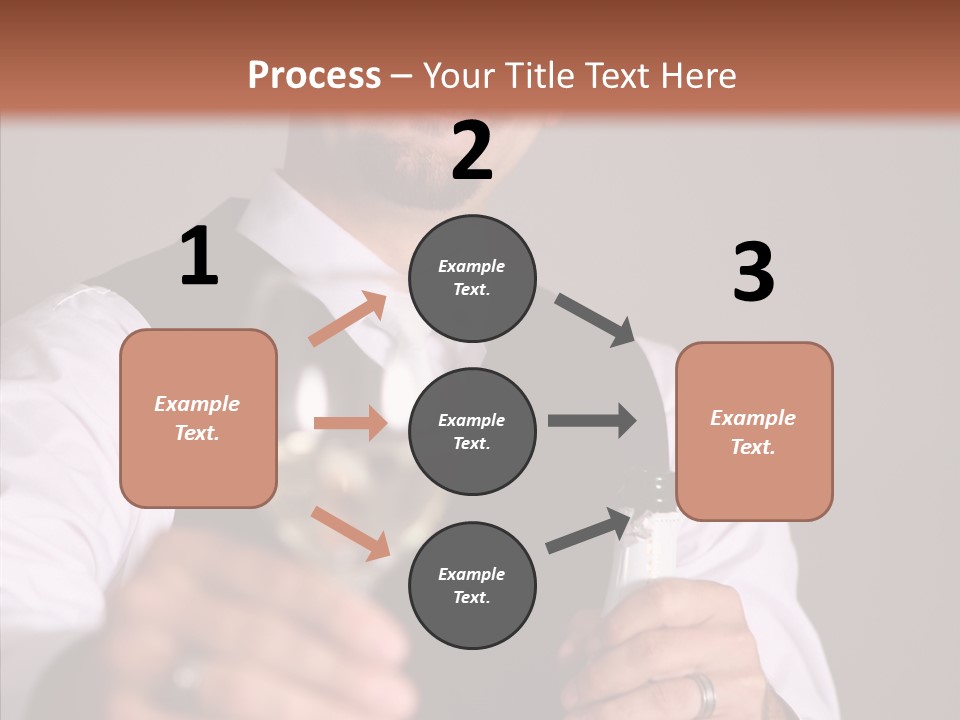 Process – Your Title Text Here

1

Example Text.

2

Example Text.

Example Text.

Example Text.

3

Example Text.